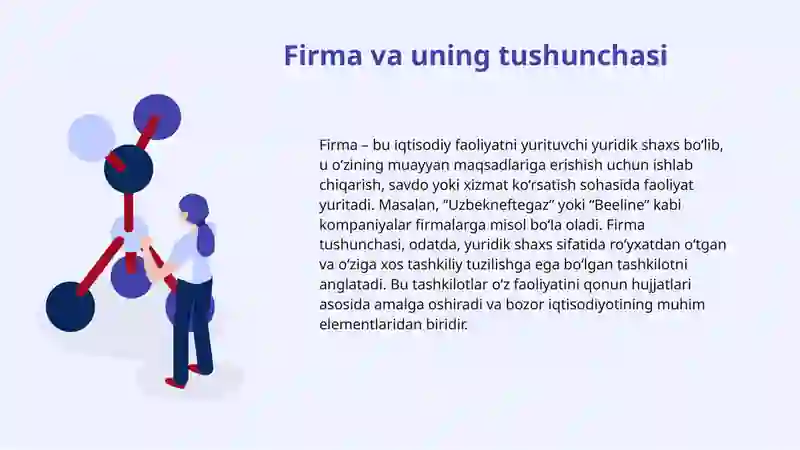 Firma va uning tushunchasi

Firma – bu iqtisodiy faoliyatni yurituvchi yuridik shaxs bo‘lib, u o‘zining muayyan maqsadlariga erishish uchun ishlab chiqarish, savdo yoki xizmat ko‘rsatish sohasida faoliyat yuritadi. Masalan, “Uzbekneftegaz” yoki “Beeline” kabi kompaniyalar firmalarga misol bo‘la oladi. Firma tushunchasi, odatda, yuridik shaxs sifatida ro‘yxatdan o‘tgan va o‘ziga xos tashkiliy tuzilishga ega bo‘lgan tashkilotni anglatadi. Bu tashkilotlar o‘z faoliyatini qonun hujjatlari asosida amalga oshiradi va bozor iqtisodiyotining muhim elementlaridan biridir.